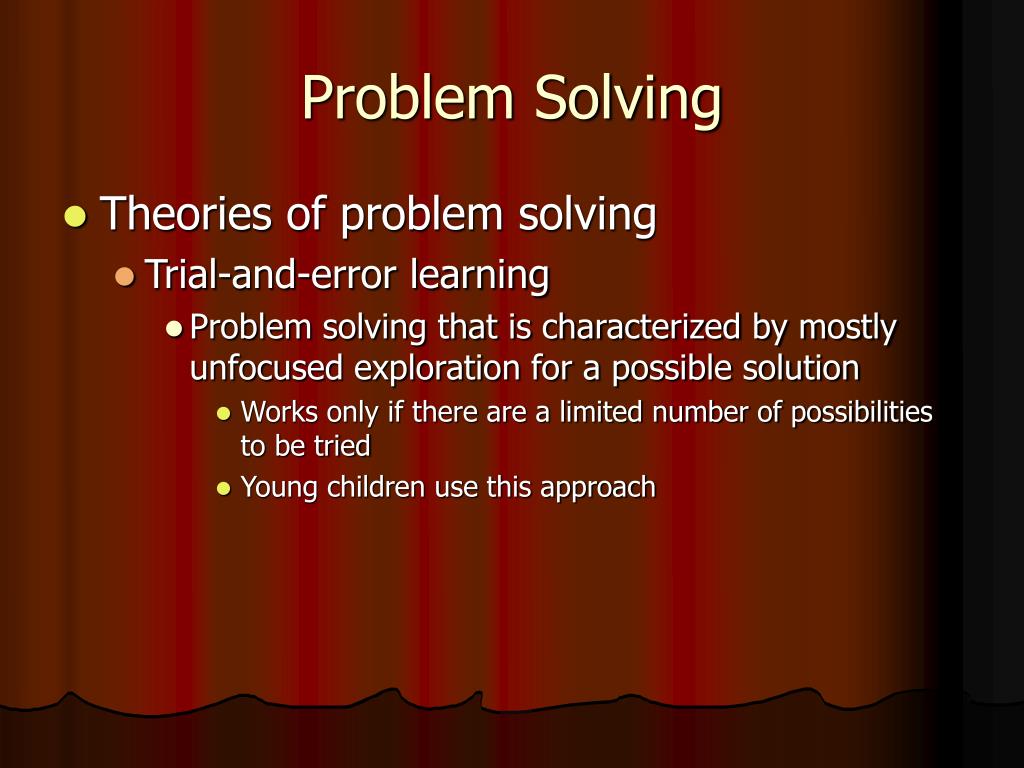 Problem Solving

Theories of problem solving

Trial-and-error learning

Problem solving that is characterized by mostly unfocused exploration for a possible solution

Works only if there are a limited number of possibilities to be tried

Young children use this approach